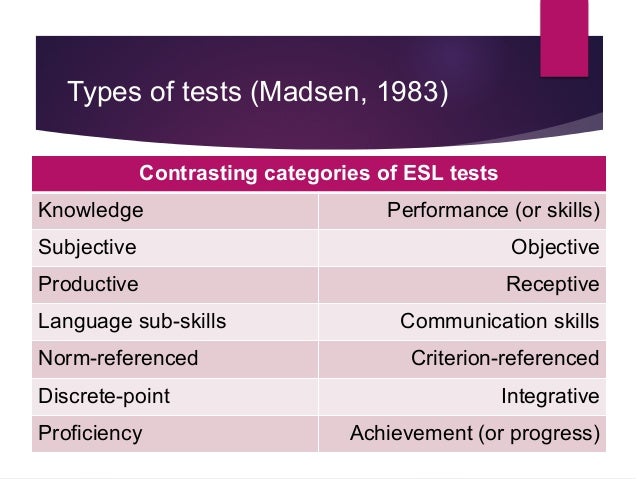 Types of tests (Madsen, 1983)

| Contrasting categories of ESL tests | |
|---|---|
| Knowledge | Performance (or skills) |
| Subjective | Objective |
| Productive | Receptive |
| Language sub-skills | Communication skills |
| Norm-referenced | Criterion-referenced |
| Discrete-point | Integrative |
| Proficiency | Achievement (or progress) |